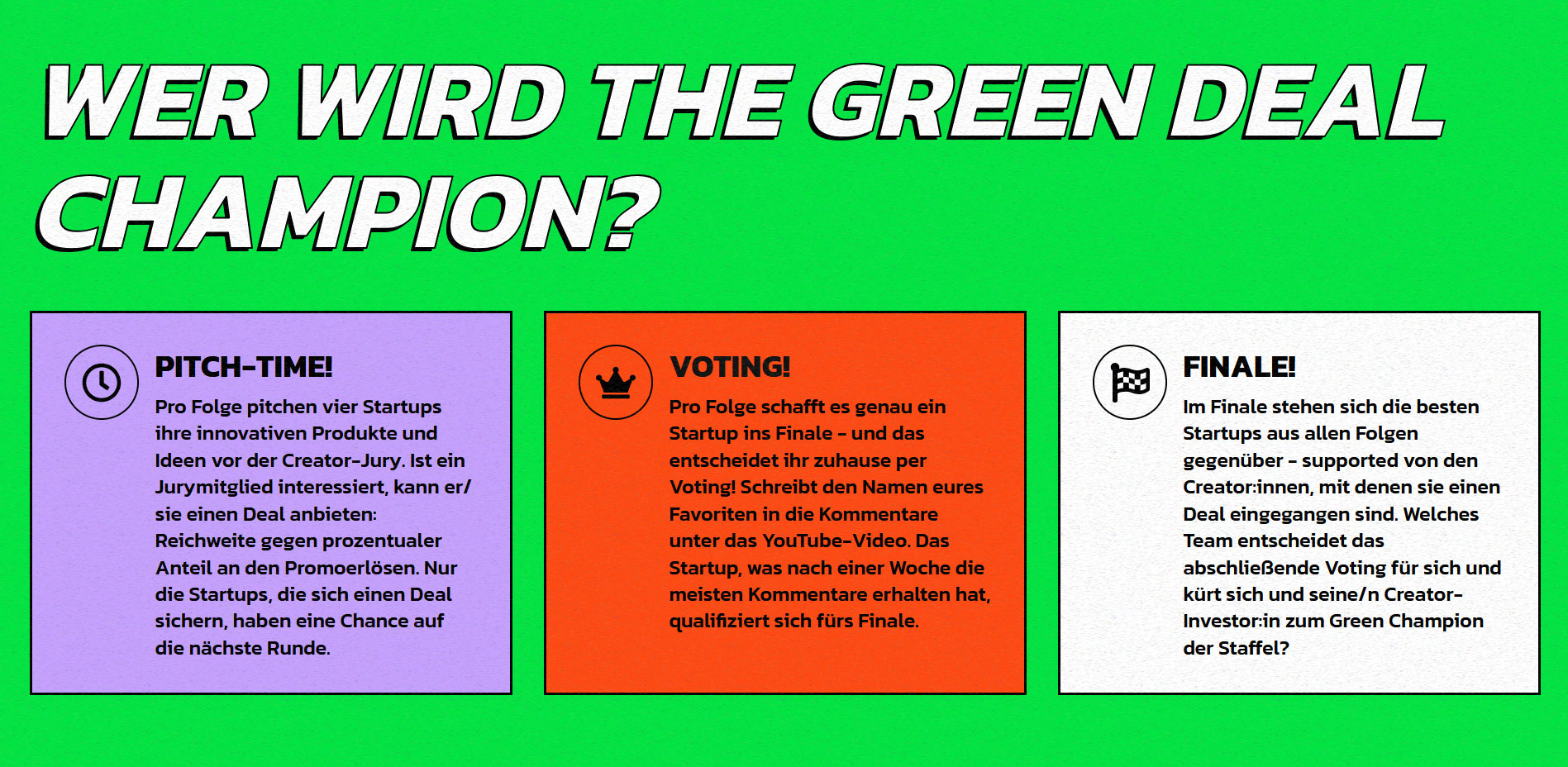 WER WIRD THE GREEN DEAL CHAMPION?

PITCH-TIME!

Pro Folge pitchen vier Startups ihre innovativen Produkte und Ideen vor der Creator-Jury. Ist ein Jurymitglied interessiert, kann er/sie einen Deal anbieten: Reichweite gegen prozentualer Anteil an den Promoerlösen. Nur die Startups, die sich einen Deal sichern, haben eine Chance auf die nächste Runde.

VOTING!

Pro Folge schafft es genau ein Startup ins Finale - und das entscheidet ihr zuhause per Voting! Schreibt den Namen eures Favoriten in die Kommentare unter das YouTube-Video. Das Startup, was nach einer Woche die meisten Kommentare erhalten hat, qualifiziert sich fürs Finale.

FINALE!

Im Finale stehen sich die besten Startups aus allen Folgen gegenüber - supported von den Creator:innen, mit denen sie einen Deal eingegangen sind. Welches Team entscheidet das abschließende Voting für sich und kürt sich und seine/n Creator-Investor:in zum Green Champion der Staffel?